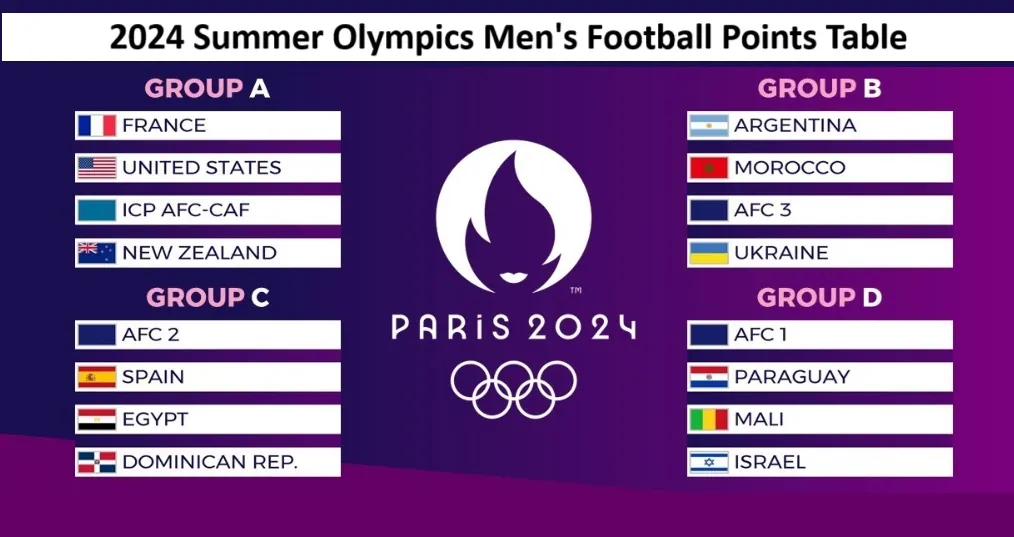 2024 Summer Olympics Men's Football Points Table

GROUP A
FRANCE
UNITED STATES
ICP AFC-CAF
NEW ZEALAND

GROUP C
AFC 2
SPAIN
EGYPT
DOMINICAN REP.

™
PARIS 2024

GROUP B
ARGENTINA
MOROCCO
AFC 3
UKRAINE

GROUP D
AFC 1
PARAGUAY
MALI
ISRAEL